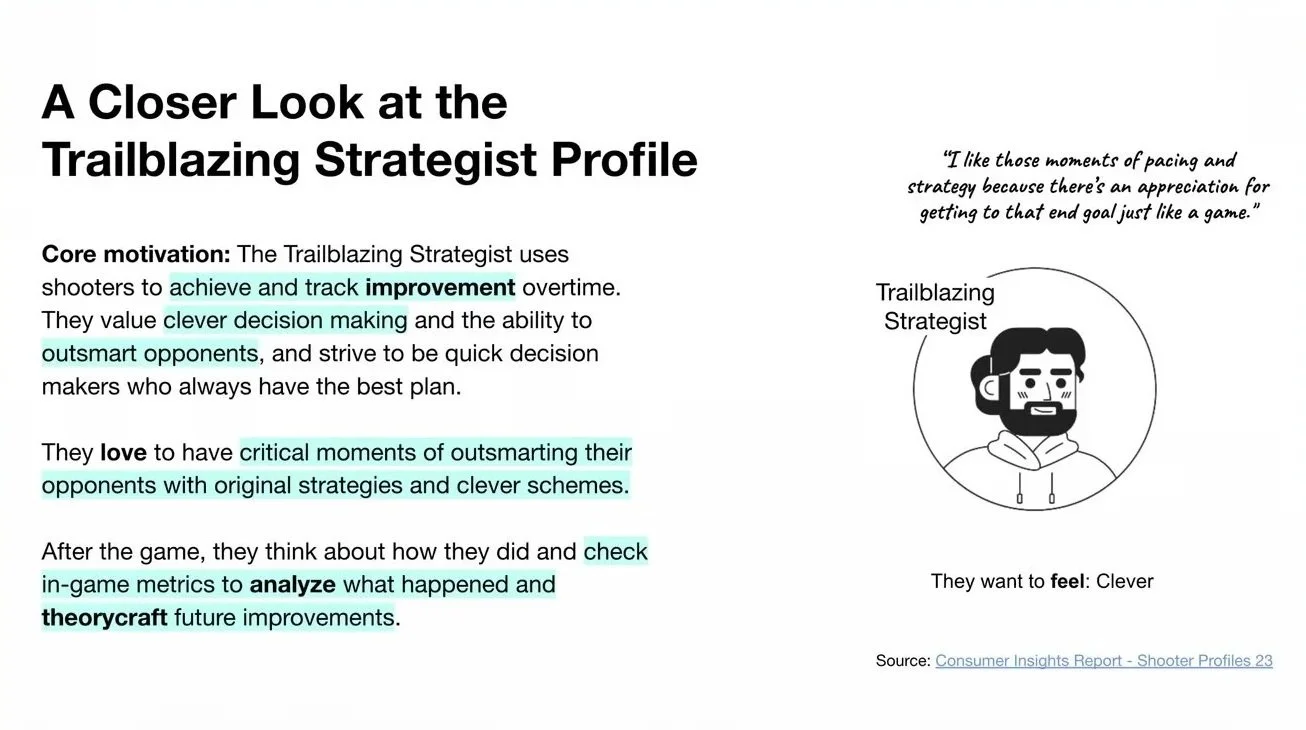 A Closer Look at the Trailblazing Strategist Profile

Core motivation: The Trailblazing Strategist uses shooters to achieve and track improvement overtime. They value clever decision making and the ability to outsmart opponents, and strive to be quick decision makers who always have the best plan.

They love to have critical moments of outsmarting their opponents with original strategies and clever schemes.

After the game, they think about how they did and check in-game metrics to analyze what happened and theorycraft future improvements.

"I like those moments of pacing and strategy because there's an appreciation for getting to that end goal just like a game."

Trailblazing Strategist

They want to feel: Clever

Source: Consumer Insights Report - Shooter Profiles 23